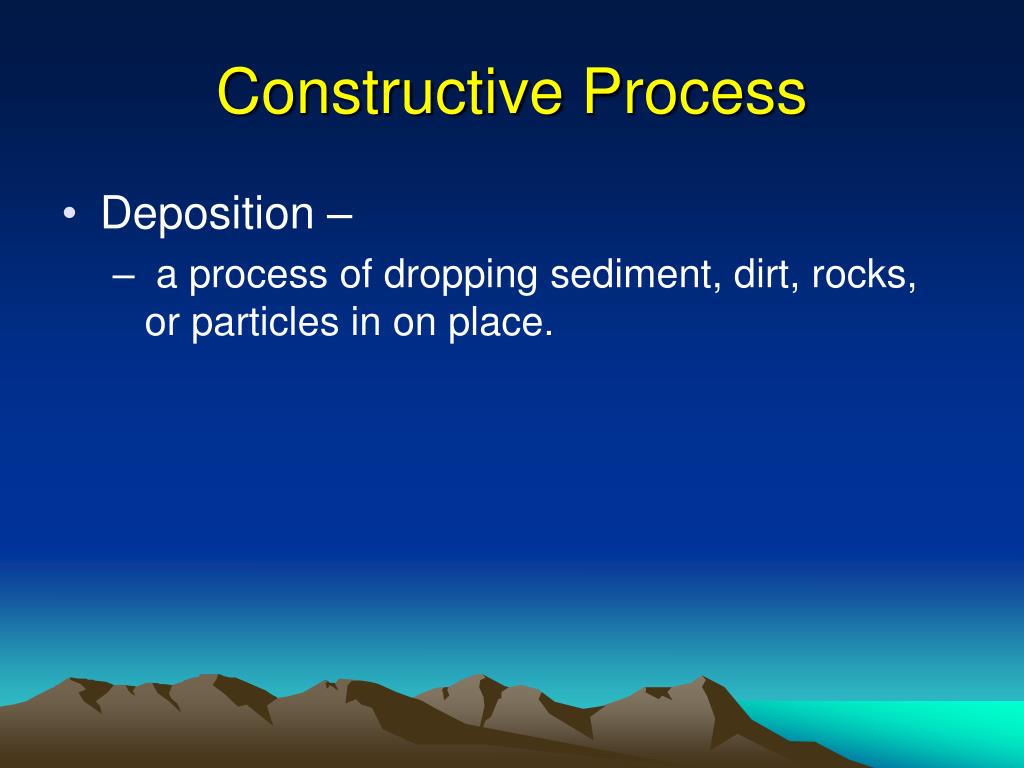 Constructive Process

• Deposition –
– a process of dropping sediment, dirt, rocks, or particles in on place.